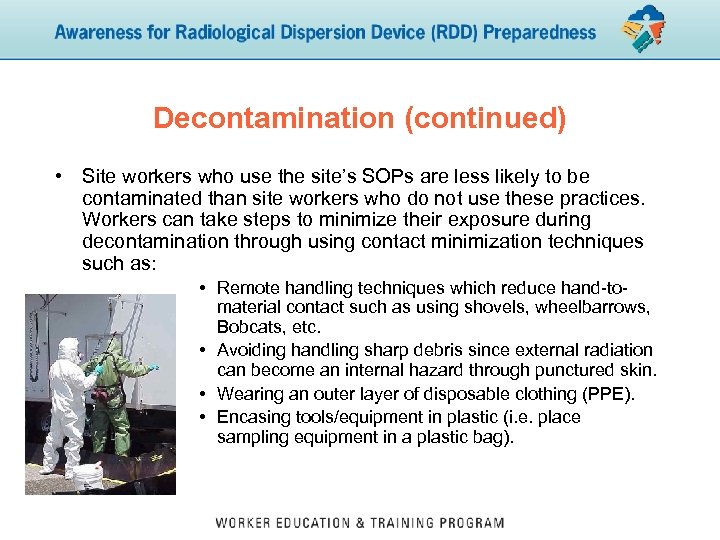 Awareness for Radiological Dispersion Device (RDD) Preparedness

Decontamination (continued)

• Site workers who use the site's SOPs are less likely to be contaminated than site workers who do not use these practices. Workers can take steps to minimize their exposure during decontamination through using contact minimization techniques such as:

• Remote handling techniques which reduce hand-to-material contact such as using shovels, wheelbarrows, Bobcats, etc.
• Avoiding handling sharp debris since external radiation can become an internal hazard through punctured skin.
• Wearing an outer layer of disposable clothing (PPE).
• Encasing tools/equipment in plastic (i.e. place sampling equipment in a plastic bag).

WORKER EDUCATION & TRAINING PROGRAM